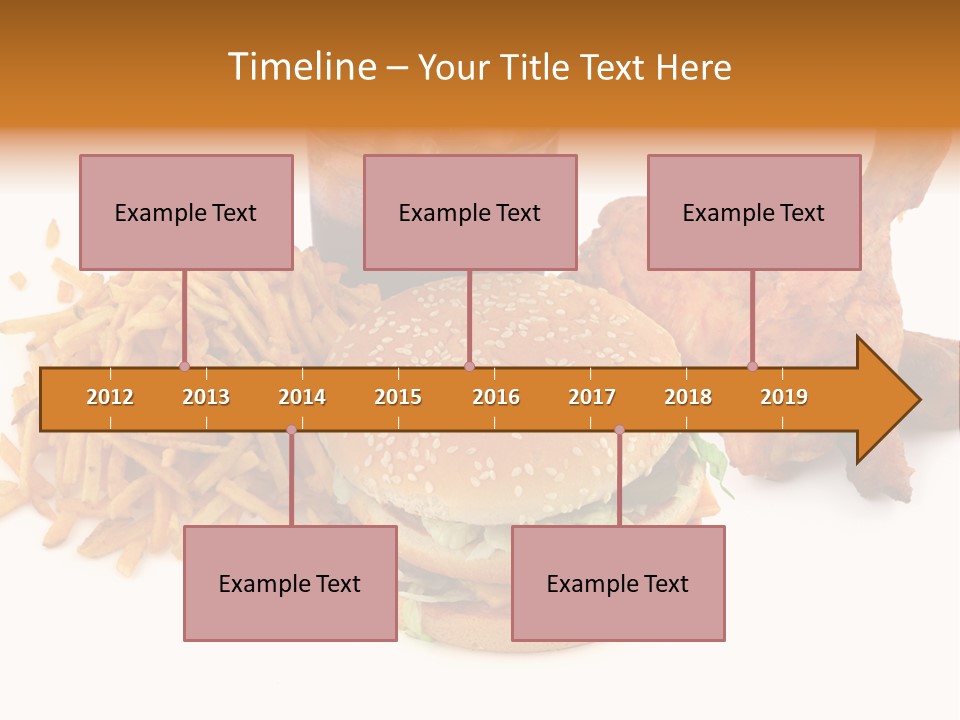 Timeline – Your Title Text Here

Example Text

Example Text

Example Text

2012 2013 2014 2015 2016 2017 2018 2019

Example Text

Example Text